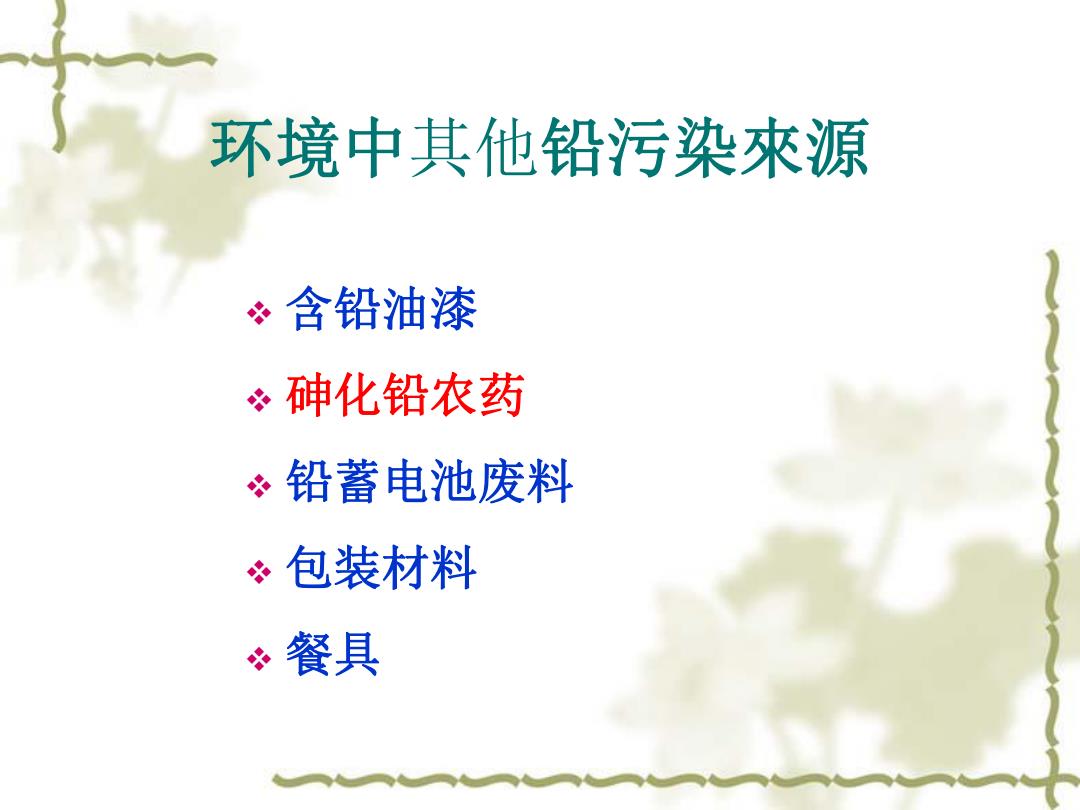 环境中其他铅污染來源

❖ 含铅油漆
❖ 砷化铅农药
❖ 铅蓄电池废料
❖ 包装材料
❖ 餐具